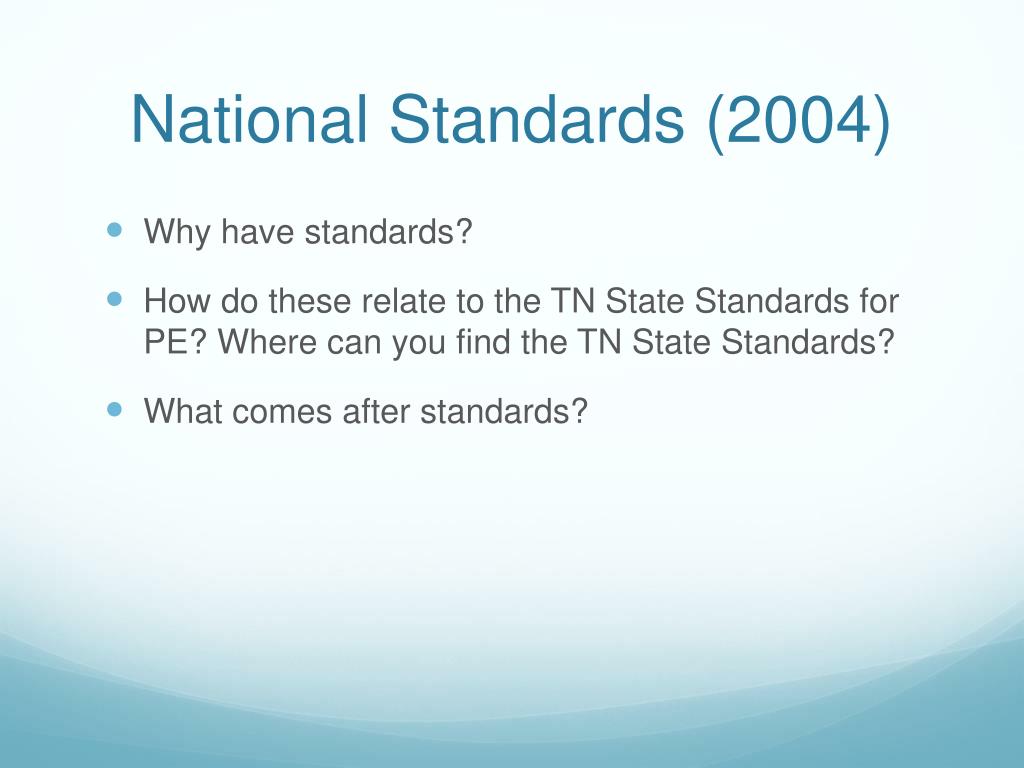 National Standards (2004)

- Why have standards?
- How do these relate to the TN State Standards for PE? Where can you find the TN State Standards?
- What comes after standards?